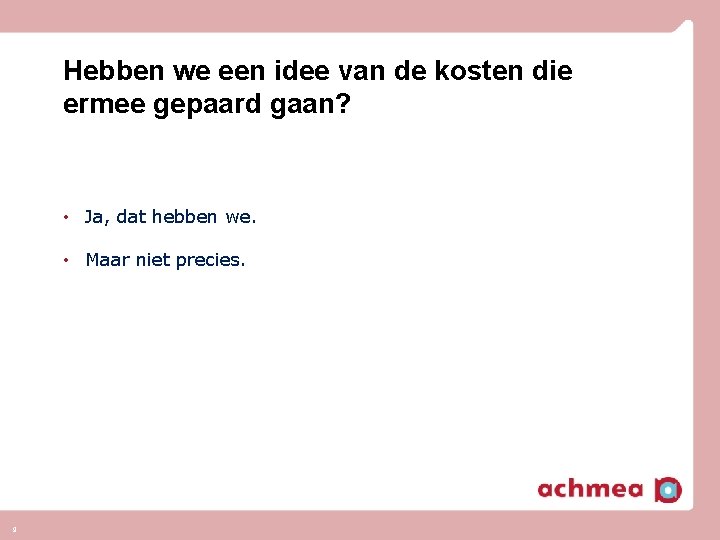 Hebben we een idee van de kosten die ermee gepaard gaan?

• Ja, dat hebben we.

• Maar niet precies.

achmea

9